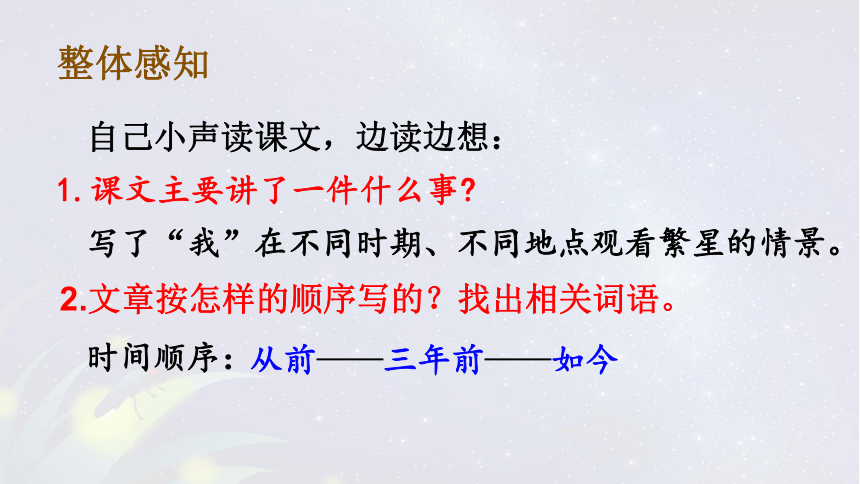 整体感知

自己小声读课文，边读边想：

1. 课文主要讲了一件什么事?

写了“我”在不同时期、不同地点观看繁星的情景。

2.文章按怎样的顺序写的？找出相关词语。

时间顺序：从前——三年前——如今